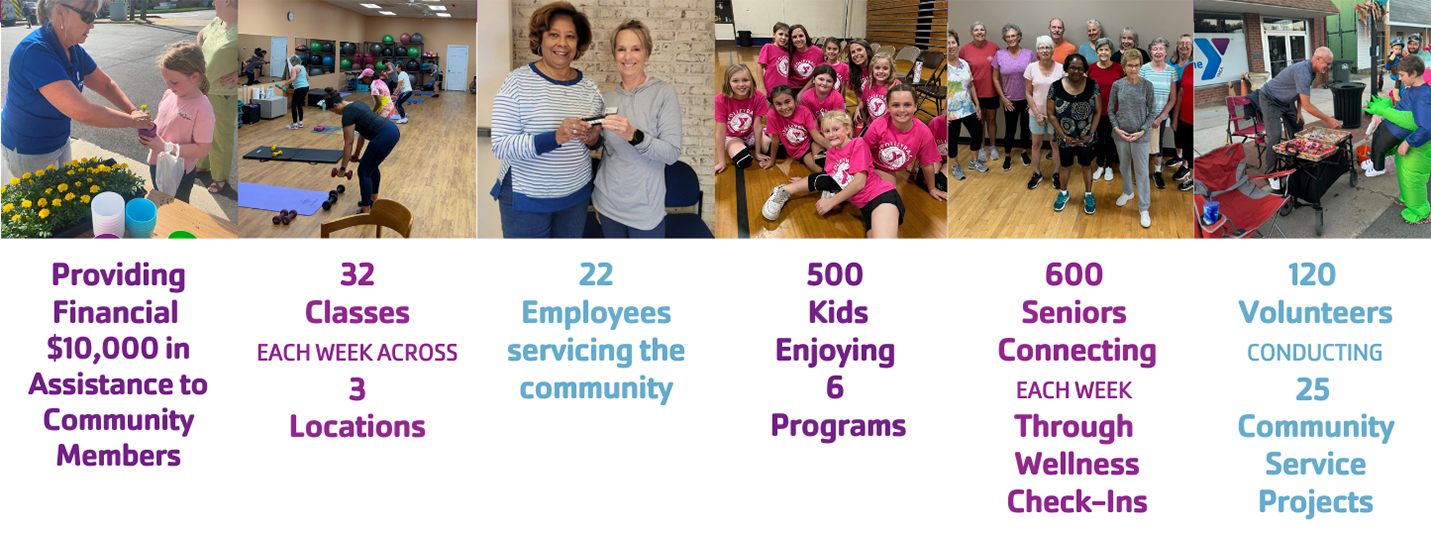 Providing Financial $10,000 in Assistance to Community Members

32 Classes
EACH WEEK ACROSS
3 Locations

22 Employees servicing the community

500 Kids Enjoying 6 Programs

600 Seniors Connecting
EACH WEEK
Through Wellness Check-Ins

120 Volunteers
CONDUCTING
25 Community Service Projects